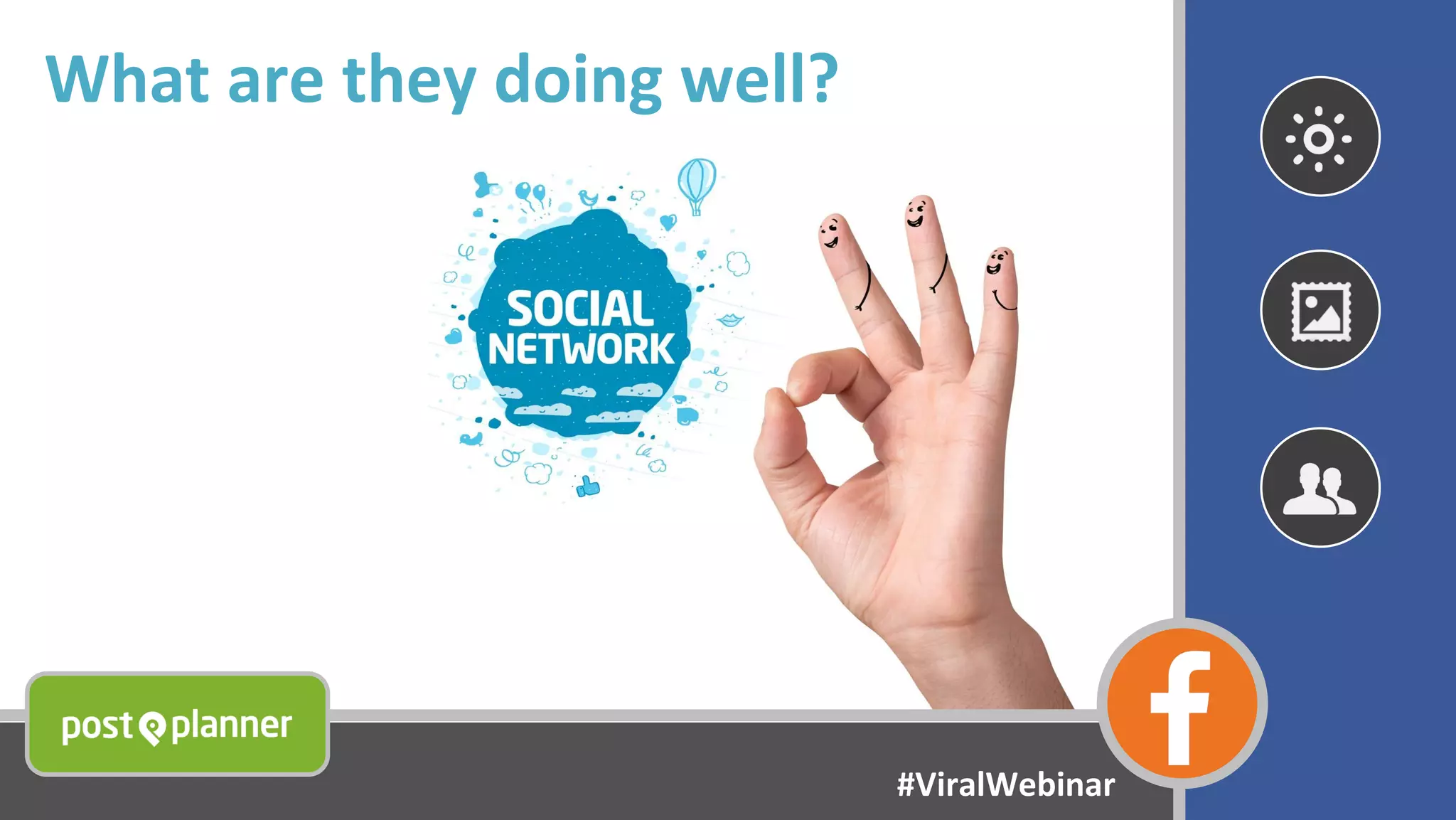 What are they doing well?

SOCIAL NETWORK

post planner

#ViralWebinar

f